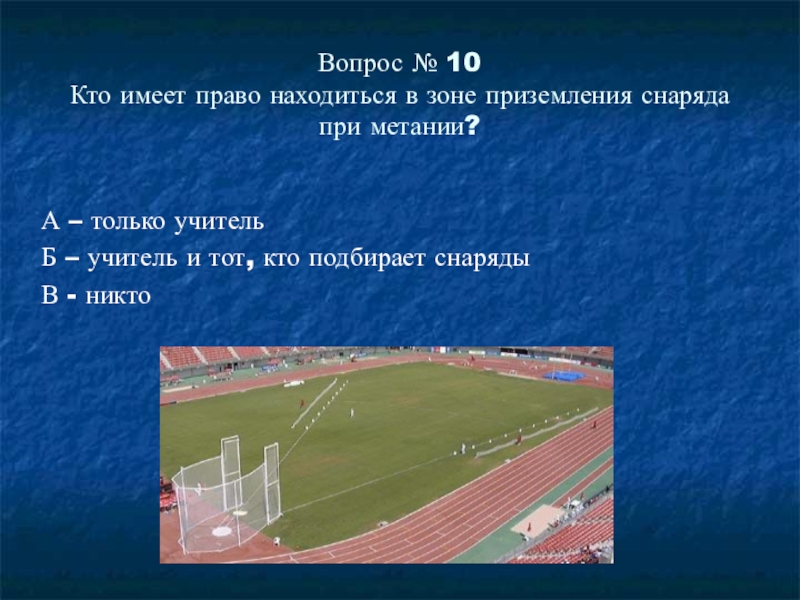 Вопрос № 10
Кто имеет право находиться в зоне приземления снаряда при метании?

А – только учитель
Б – учитель и тот, кто подбирает снаряды
В - никто